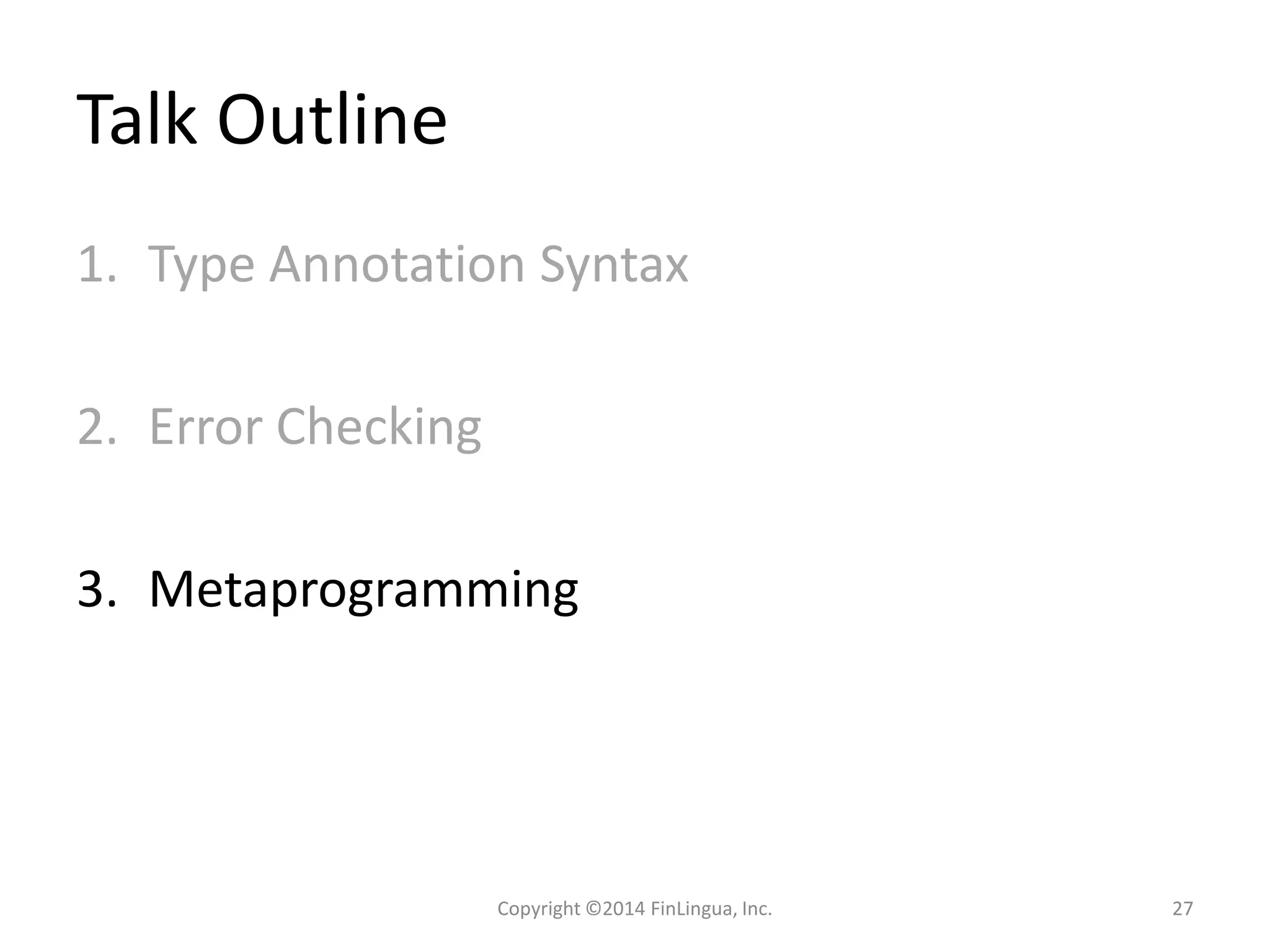 Talk Outline

1. Type Annotation Syntax

2. Error Checking

3. Metaprogramming

Copyright ©2014 FinLingua, Inc.

27